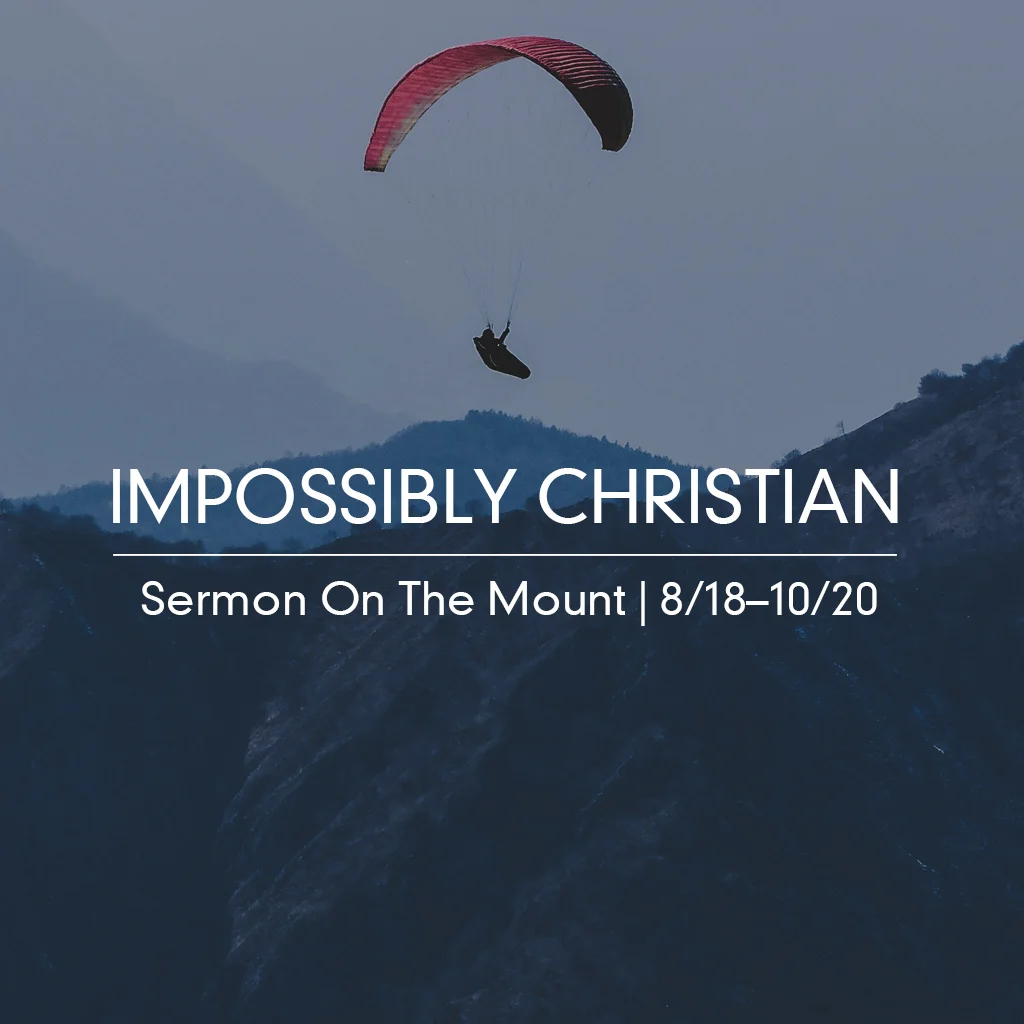 IMPOSSIBLY CHRISTIAN

Sermon On The Mount | 8/18–10/20